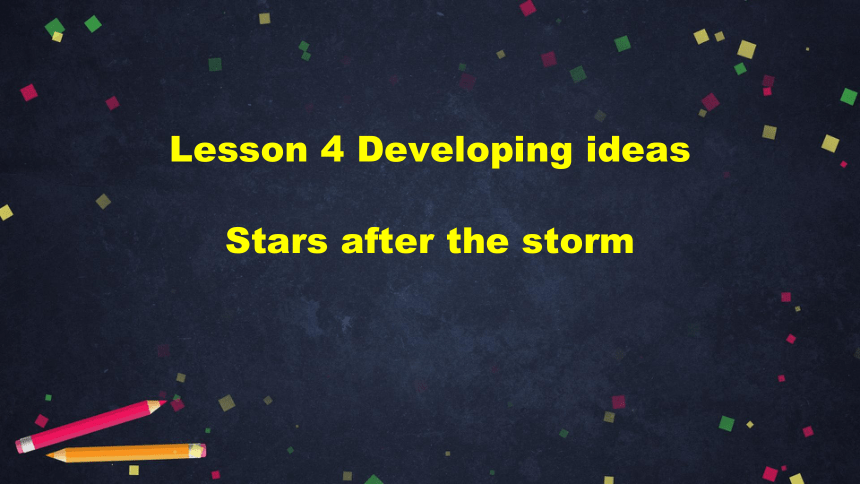 Lesson 4 Developing ideas

Stars after the storm